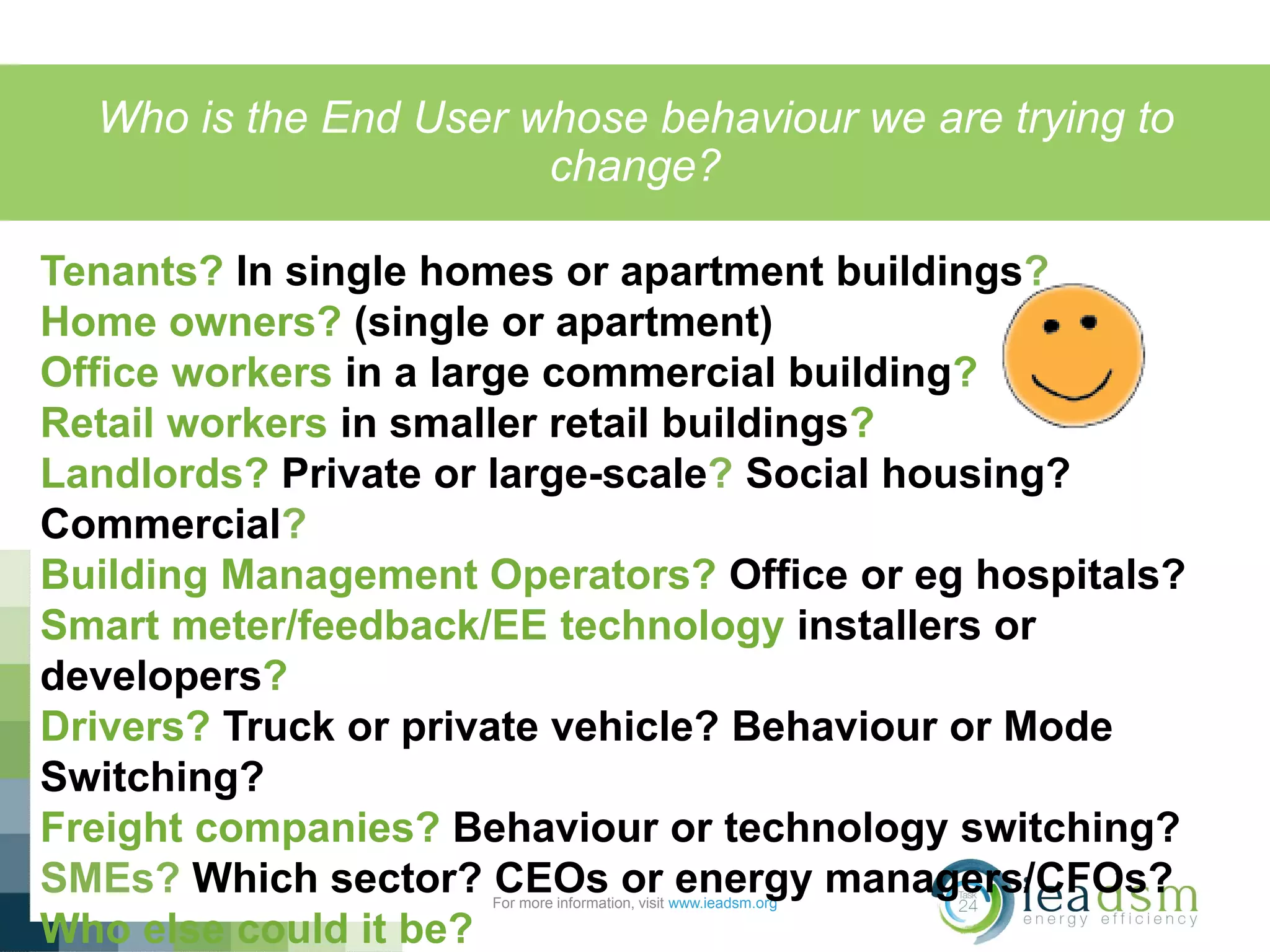 Who is the End User whose behaviour we are trying to change?

Tenants? In single homes or apartment buildings?
Home owners? (single or apartment)
Office workers in a large commercial building?
Retail workers in smaller retail buildings?
Landlords? Private or large-scale? Social housing? Commercial?
Building Management Operators? Office or eg hospitals?
Smart meter/feedback/EE technology installers or developers?
Drivers? Truck or private vehicle? Behaviour or Mode Switching?
Freight companies? Behaviour or technology switching?
SMEs? Which sector? CEOs or energy managers/CFOs?
Who else could it be?

For more information, visit www.ieadsm.org

Task 24 ieadsm energy efficiency